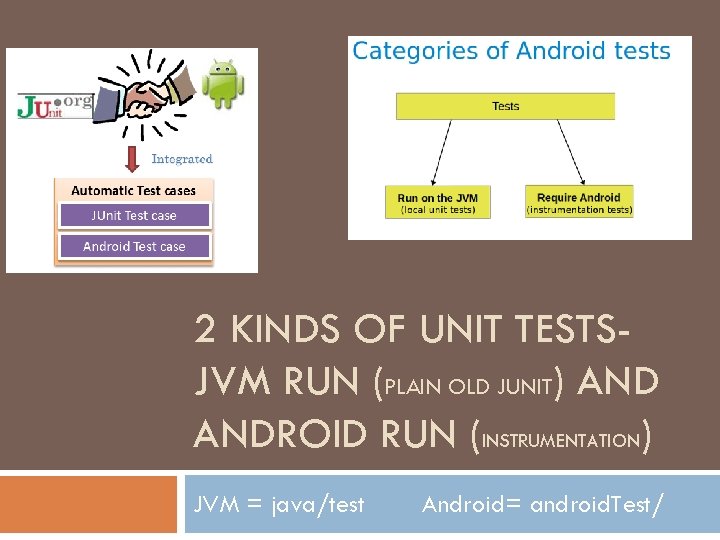 JUnit.org

Integrated

Automatic Test cases

JUnit Test case

Android Test case

Categories of Android tests

Tests

Run on the JVM
(local unit tests)

Require Android
(instrumentation tests)

2 KINDS OF UNIT TESTS-
JVM RUN (PLAIN OLD JUNIT) AND
ANDROID RUN (INSTRUMENTATION)

JVM = java/test        Android= androidTest/